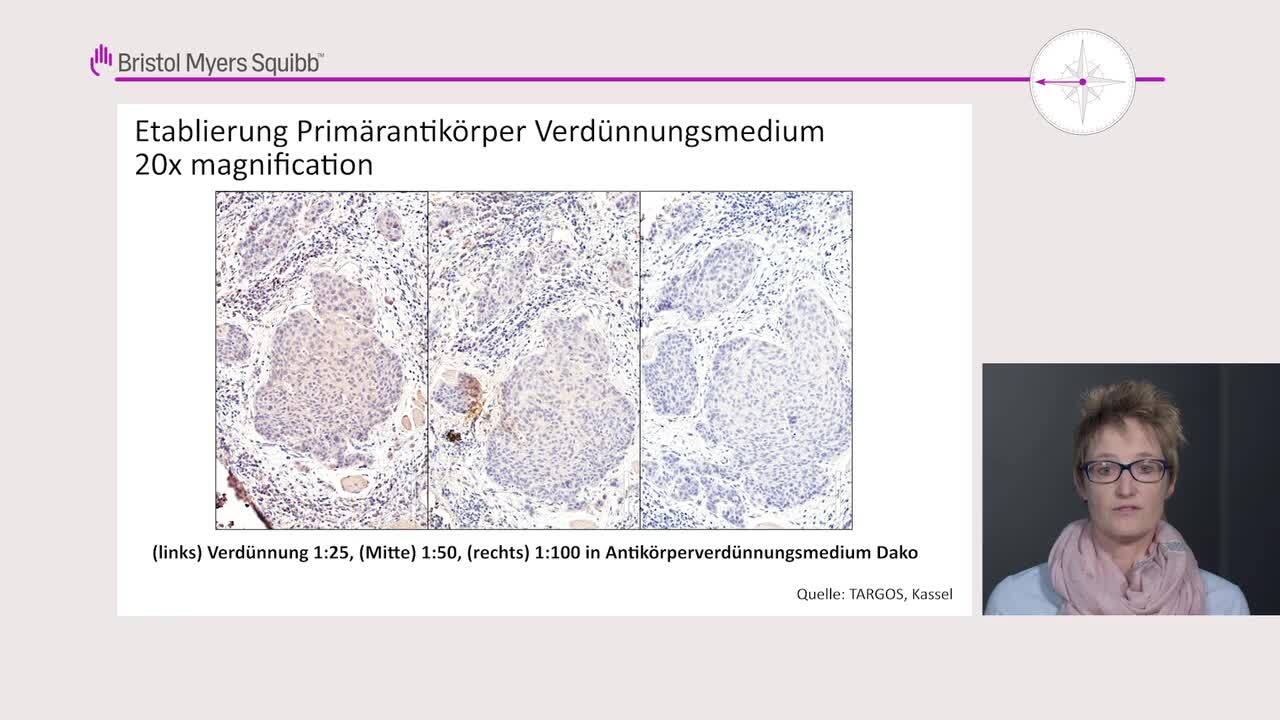 Bristol Myers Squibb™

Etablierung Primärantikörper Verdünnungsmedium
20x magnification

(links) Verdünnung 1:25, (Mitte) 1:50, (rechts) 1:100 in Antikörperverdünnungsmedium Dako

Quelle: TARGOS, Kassel